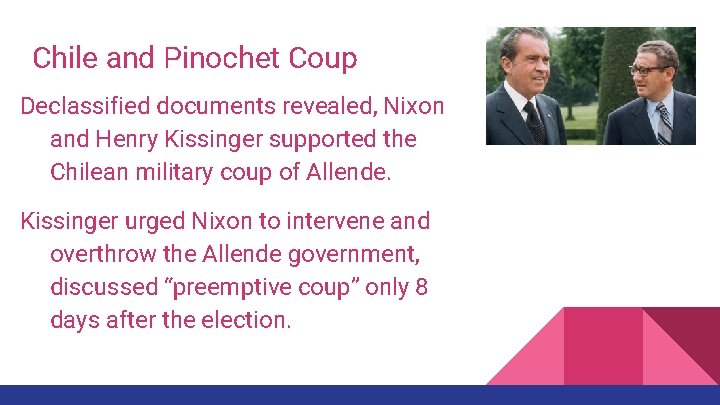 Chile and Pinochet Coup

Declassified documents revealed, Nixon and Henry Kissinger supported the Chilean military coup of Allende.

Kissinger urged Nixon to intervene and overthrow the Allende government, discussed “preemptive coup” only 8 days after the election.